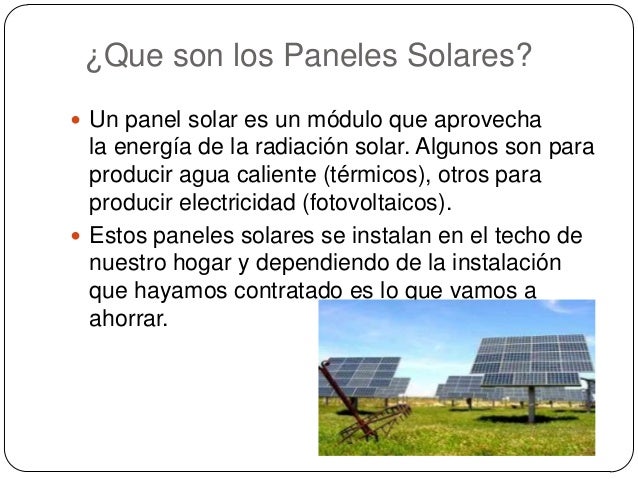 ¿Que son los Paneles Solares?

Un panel solar es un módulo que aprovecha la energía de la radiación solar. Algunos son para producir agua caliente (térmicos), otros para producir electricidad (fotovoltaicos).

Estos paneles solares se instalan en el techo de nuestro hogar y dependiendo de la instalación que hayamos contratado es lo que vamos a ahorrar.